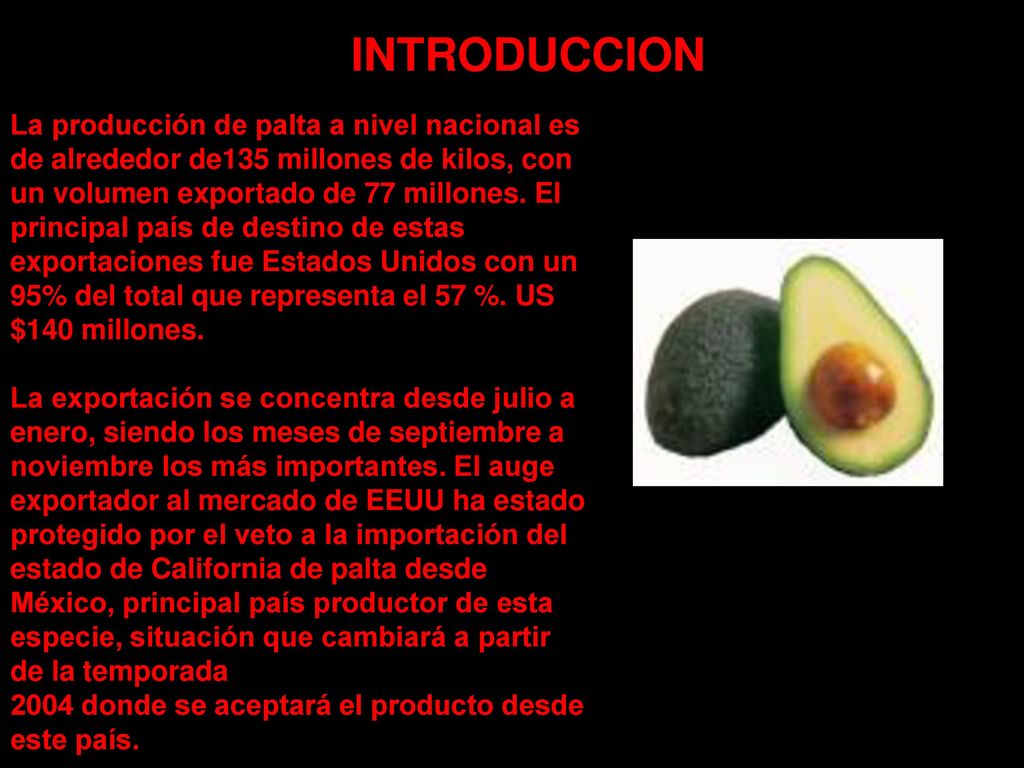 INTRODUCCION

La producción de palta a nivel nacional es de alrededor de135 millones de kilos, con un volumen exportado de 77 millones. El principal país de destino de estas exportaciones fue Estados Unidos con un 95% del total que representa el 57 %. US $140 millones.

La exportación se concentra desde julio a enero, siendo los meses de septiembre a noviembre los más importantes. El auge exportador al mercado de EEUU ha estado protegido por el veto a la importación del estado de California de palta desde México, principal país productor de esta especie, situación que cambiará a partir de la temporada
2004 donde se aceptará el producto desde este país.